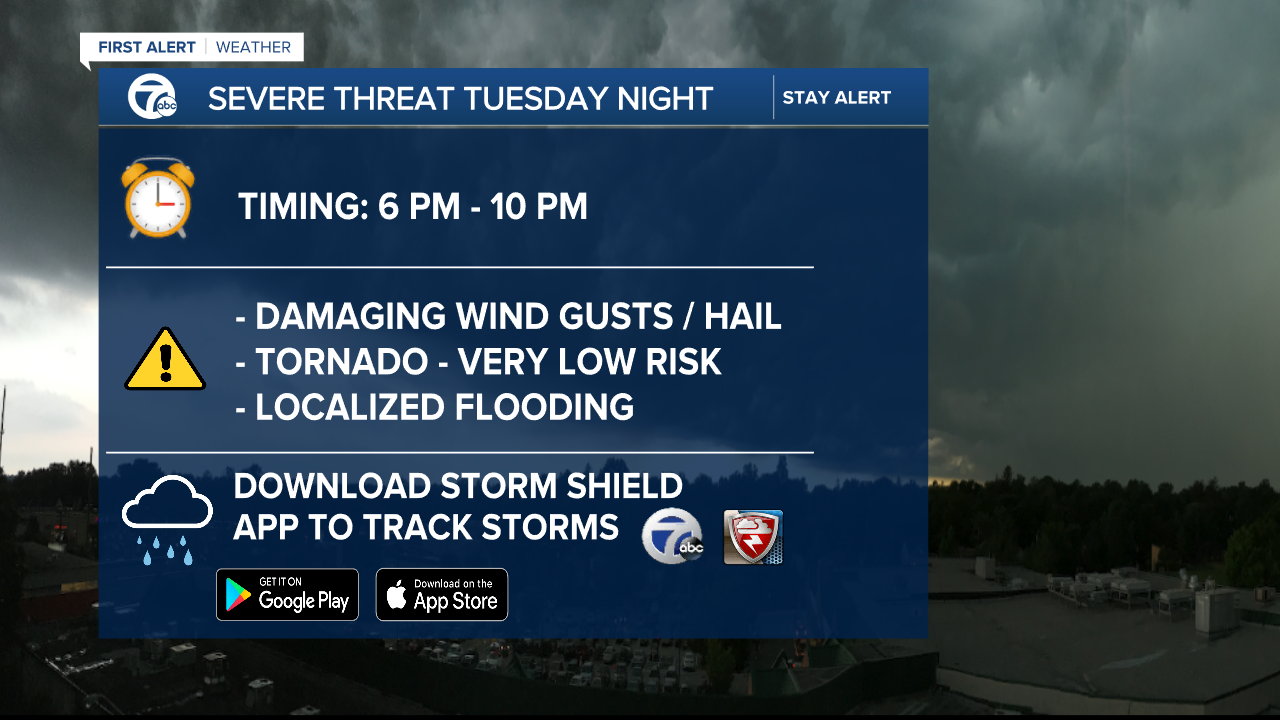 FIRST ALERT | WEATHER

7 abc SEVERE THREAT TUESDAY NIGHT | STAY ALERT

TIMING: 6 PM - 10 PM

- DAMAGING WIND GUSTS / HAIL
- TORNADO - VERY LOW RISK
- LOCALIZED FLOODING

DOWNLOAD STORM SHIELD APP TO TRACK STORMS

7 abc

GET IT ON Google Play

Download on the App Store